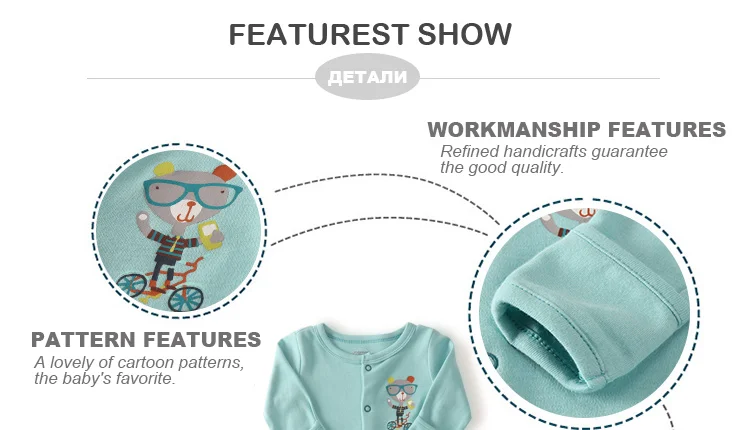 FEATUREST SHOW

ДЕТАЛИ

WORKMANSHIP FEATURES

Refined handicrafts guarantee the good quality.

PATTERN FEATURES

A lovely of cartoon patterns, the baby's favorite.